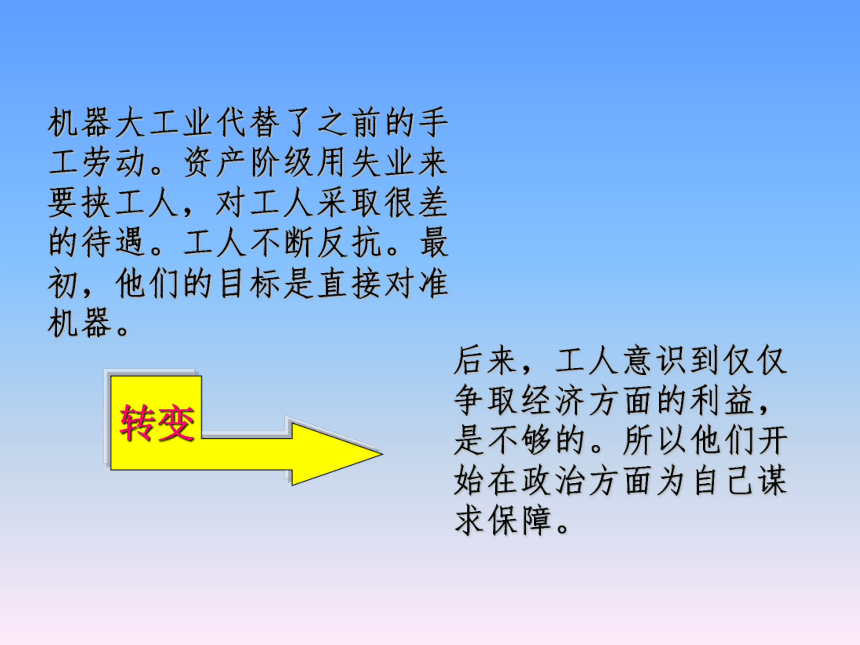 机器大工业代替了之前的手工劳动。资产阶级用失业来要挟工人，对工人采取很差的待遇。工人不断反抗。最初，他们的目标是直接对准机器。

转变

后来，工人意识到仅仅争取经济方面的利益，是不够的。所以他们开始在政治方面为自己谋求保障。